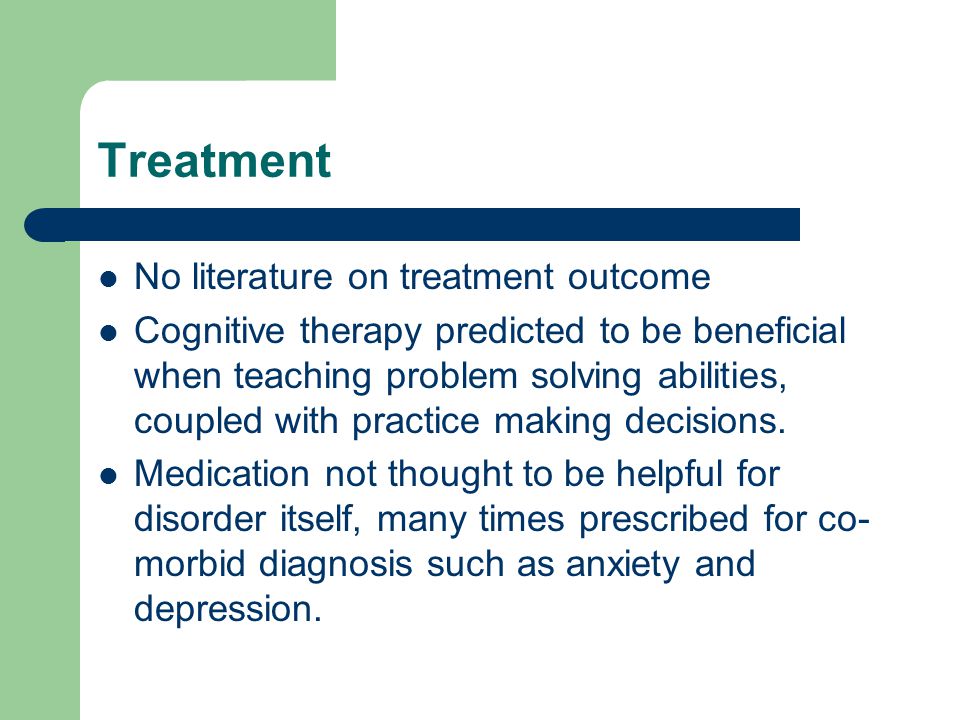 Treatment

- No literature on treatment outcome
- Cognitive therapy predicted to be beneficial when teaching problem solving abilities, coupled with practice making decisions.
- Medication not thought to be helpful for disorder itself, many times prescribed for co-morbid diagnosis such as anxiety and depression.